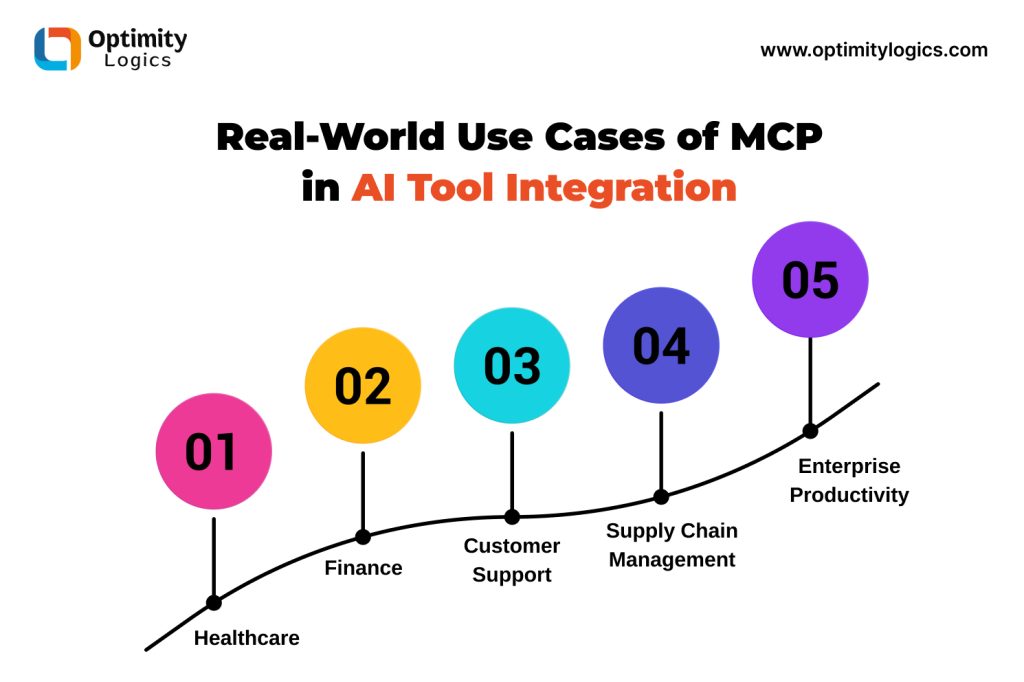 Optimity Logics

www.optimitylogics.com

Real-World Use Cases of MCP in AI Tool Integration

01
Healthcare

02
Finance

03
Customer Support

04
Supply Chain Management

05
Enterprise Productivity